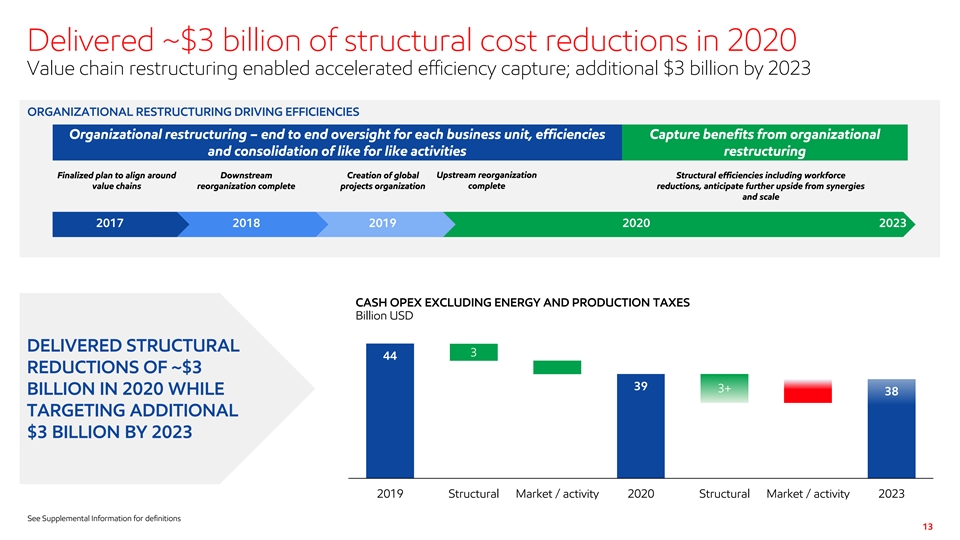 Delivered ~$3 billion of structural cost reductions in 2020
Value chain restructuring enabled accelerated efficiency capture; additional $3 billion by 2023

ORGANIZATIONAL RESTRUCTURING DRIVING EFFICIENCIES

Organizational restructuring – end to end oversight for each business unit, efficiencies and consolidation of like for like activities

Capture benefits from organizational restructuring

Finalized plan to align around value chains

Downstream reorganization complete

Creation of global projects organization

Upstream reorganization complete

Structural efficiencies including workforce reductions, anticipate further upside from synergies and scale

2017 2018 2019 2020 2023

DELIVERED STRUCTURAL REDUCTIONS OF ~$3 BILLION IN 2020 WHILE TARGETING ADDITIONAL $3 BILLION BY 2023

CASH OPEX EXCLUDING ENERGY AND PRODUCTION TAXES
Billion USD

44
3
39
3+
38

2019 Structural Market / activity 2020 Structural Market / activity 2023

See Supplemental Information for definitions

13